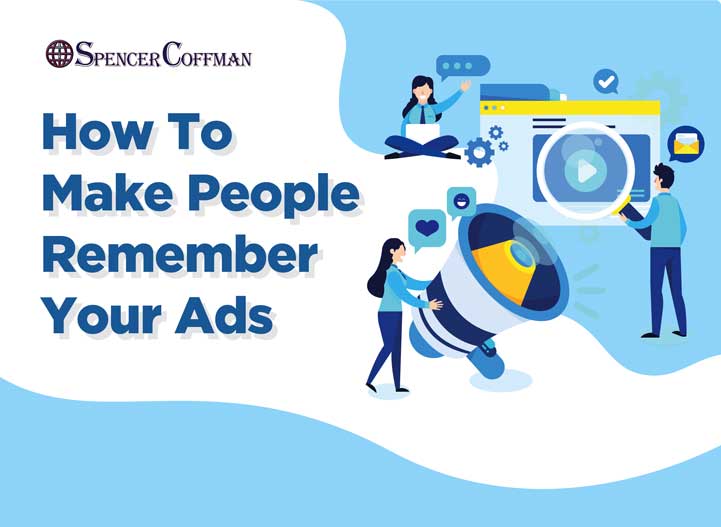 SPENCER COFFMAN

How To Make People Remember Your Ads